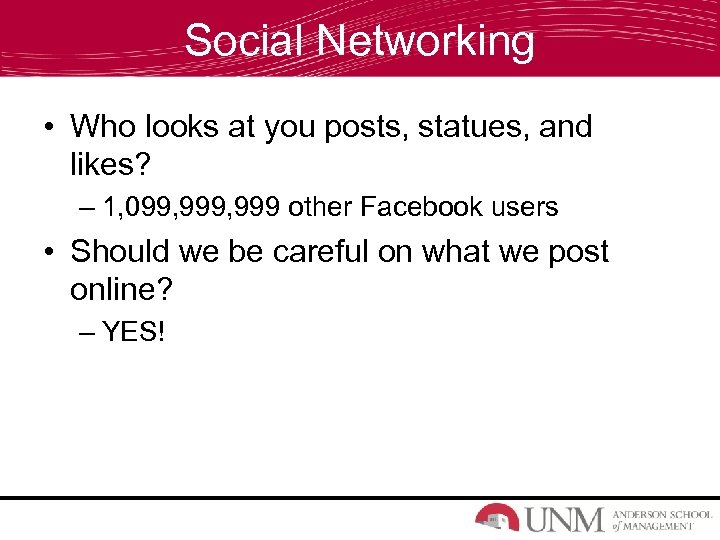 Social Networking

• Who looks at you posts, statues, and likes?

– 1,099,999,999 other Facebook users

• Should we be careful on what we post online?

– YES!

UNM ANDERSON SCHOOL of MANAGEMENT